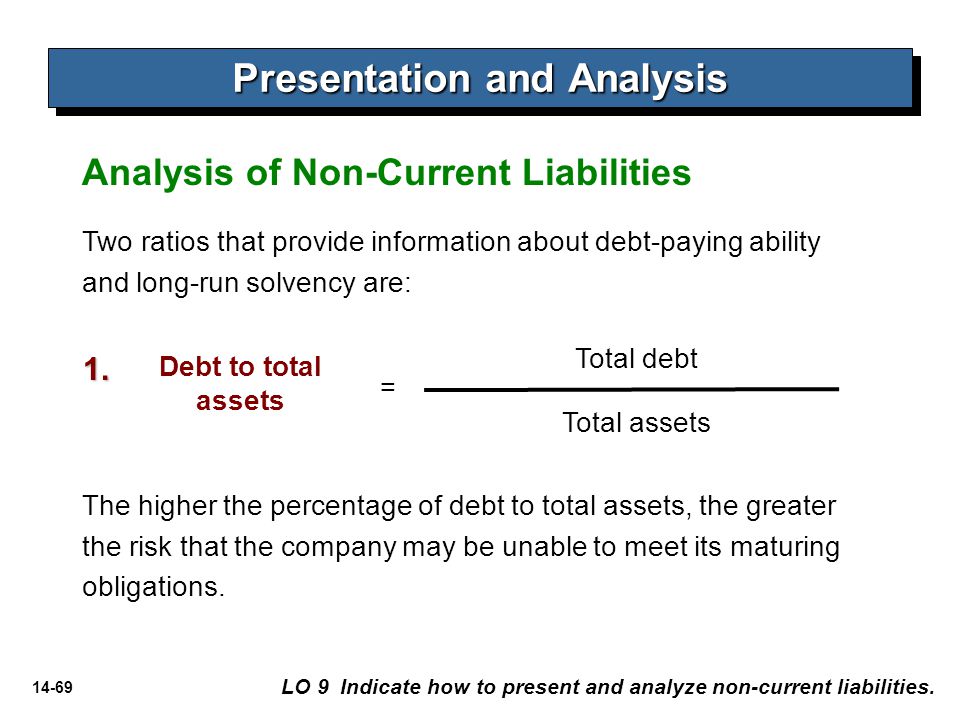 Presentation and Analysis

Analysis of Non-Current Liabilities

Two ratios that provide information about debt-paying ability and long-run solvency are:

1. Debt to total assets $= \frac{\text{Total debt}}{\text{Total assets}}$

The higher the percentage of debt to total assets, the greater the risk that the company may be unable to meet its maturing obligations.

14-69

LO 9 Indicate how to present and analyze non-current liabilities.